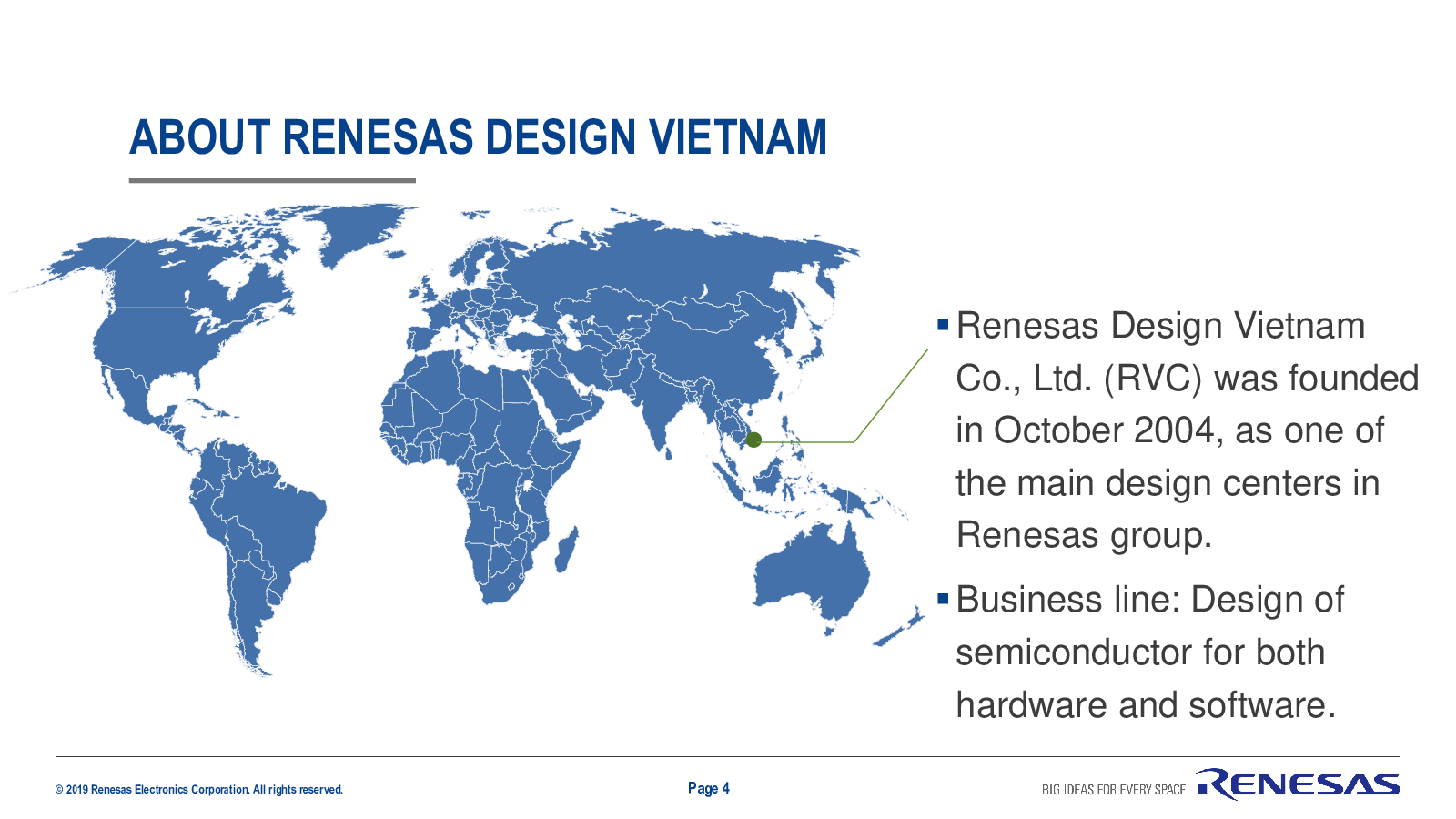 ABOUT RENESAS DESIGN VIETNAM

▪ Renesas Design Vietnam Co., Ltd. (RVC) was founded in October 2004, as one of the main design centers in Renesas group.

▪ Business line: Design of semiconductor for both hardware and software.

© 2019 Renesas Electronics Corporation. All rights reserved.

Page 4

BIG IDEAS FOR EVERY SPACE RENESAS